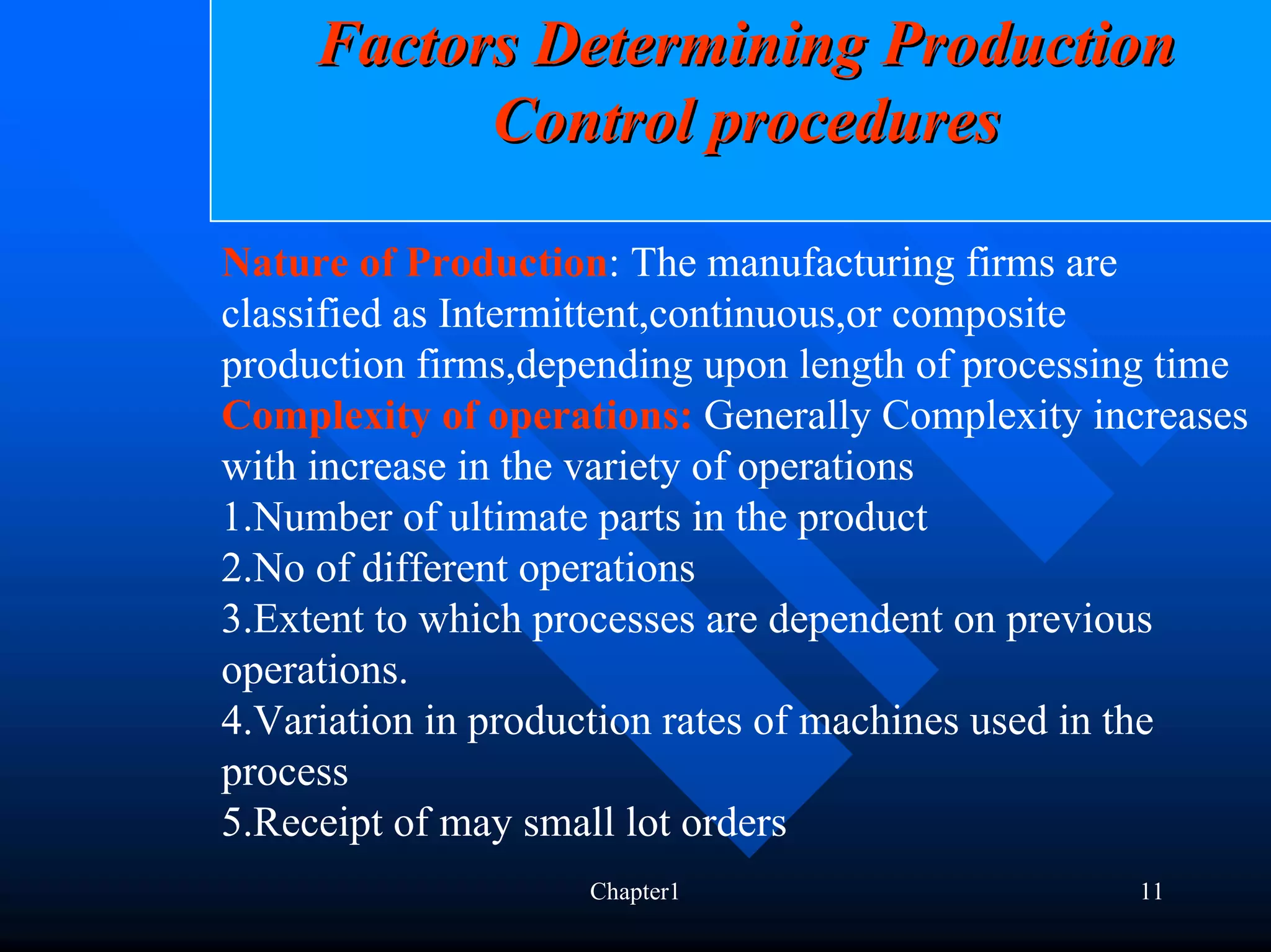 Factors Determining Production Control procedures

Nature of Production: The manufacturing firms are classified as Intermittent,continuous,or composite production firms,depending upon length of processing time
Complexity of operations: Generally Complexity increases with increase in the variety of operations
1.Number of ultimate parts in the product
2.No of different operations
3.Extent to which processes are dependent on previous operations.
4.Variation in production rates of machines used in the process
5.Receipt of may small lot orders

Chapter1

11